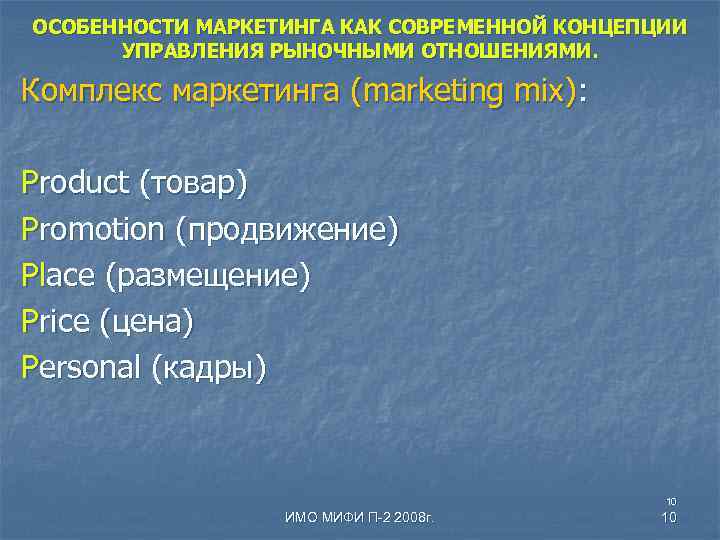 ОСОБЕННОСТИ МАРКЕТИНГА КАК СОВРЕМЕННОЙ КОНЦЕПЦИИ УПРАВЛЕНИЯ РЫНОЧНЫМИ ОТНОШЕНИЯМИ.

Комплекс маркетинга (marketing mix):

Product (товар)
Promotion (продвижение)
Place (размещение)
Price (цена)
Personal (кадры)

ИМО МИФИ П-2 2008г.

10
10